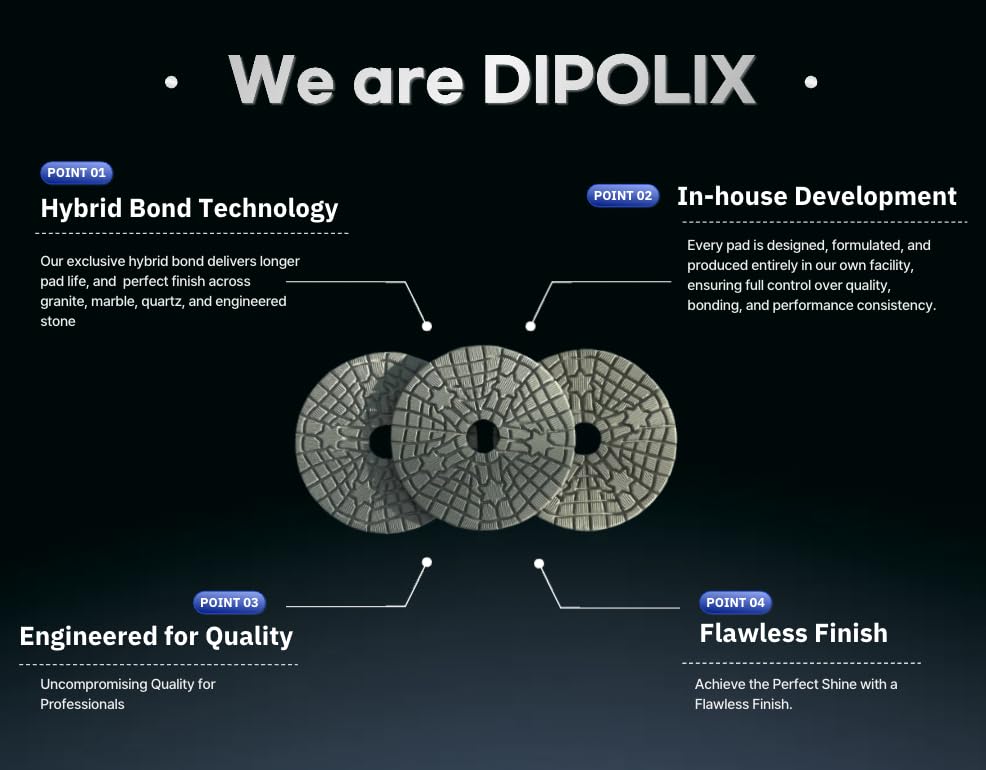 • We are DIPOLIX •

POINT 01
Hybrid Bond Technology

Our exclusive hybrid bond delivers longer pad life, and perfect finish across granite, marble, quartz, and engineered stone

POINT 02
In-house Development

Every pad is designed, formulated, and produced entirely in our own facility, ensuring full control over quality, bonding, and performance consistency.

POINT 03
Engineered for Quality

Uncompromising Quality for Professionals

POINT 04
Flawless Finish

Achieve the Perfect Shine with a Flawless Finish.